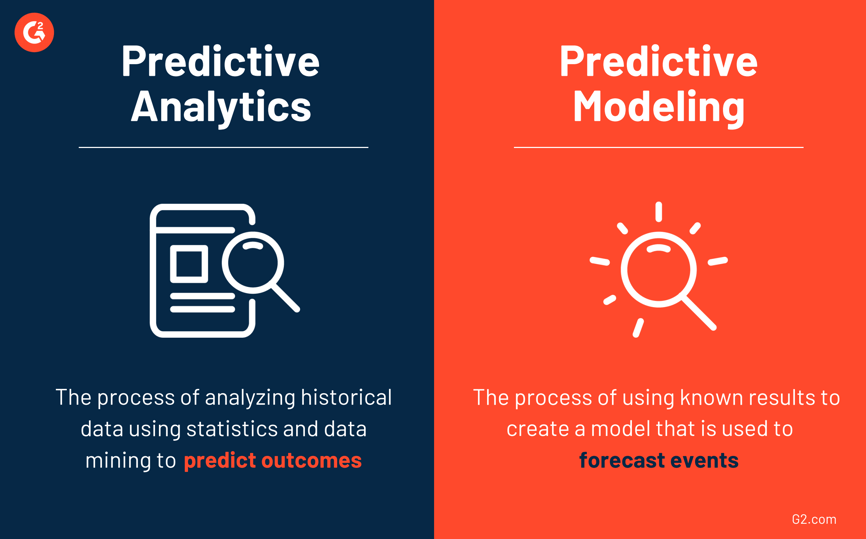 G2

Predictive Analytics

The process of analyzing historical data using statistics and data mining to predict outcomes

Predictive Modeling

The process of using known results to create a model that is used to forecast events

G2.com